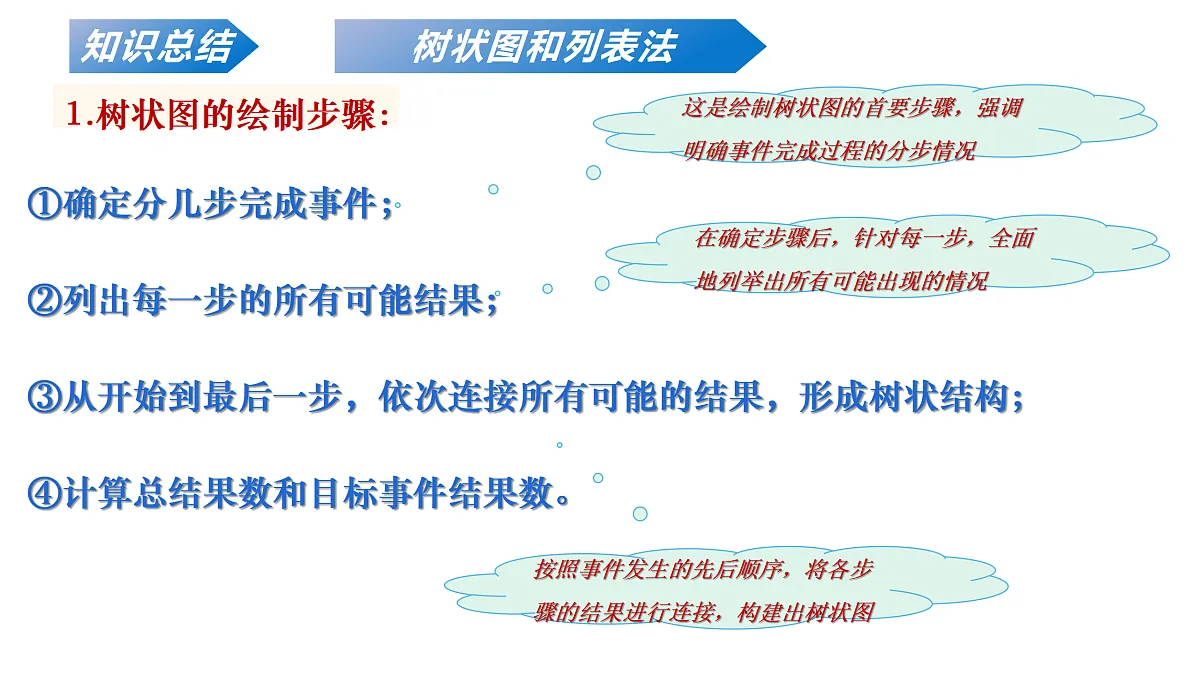 知识总结

树状图和列表法

1.树状图的绘制步骤:

这是绘制树状图的首要步骤，强调明确事件完成过程的分步情况

①确定分几步完成事件；

在确定步骤后，针对每一步，全面地列举出所有可能出现的情况

②列出每一步的所有可能结果；

③从开始到最后一步，依次连接所有可能的结果，形成树状结构；

④计算总结果数和目标事件结果数。

按照事件发生的先后顺序，将各步骤的结果进行连接，构建出树状图